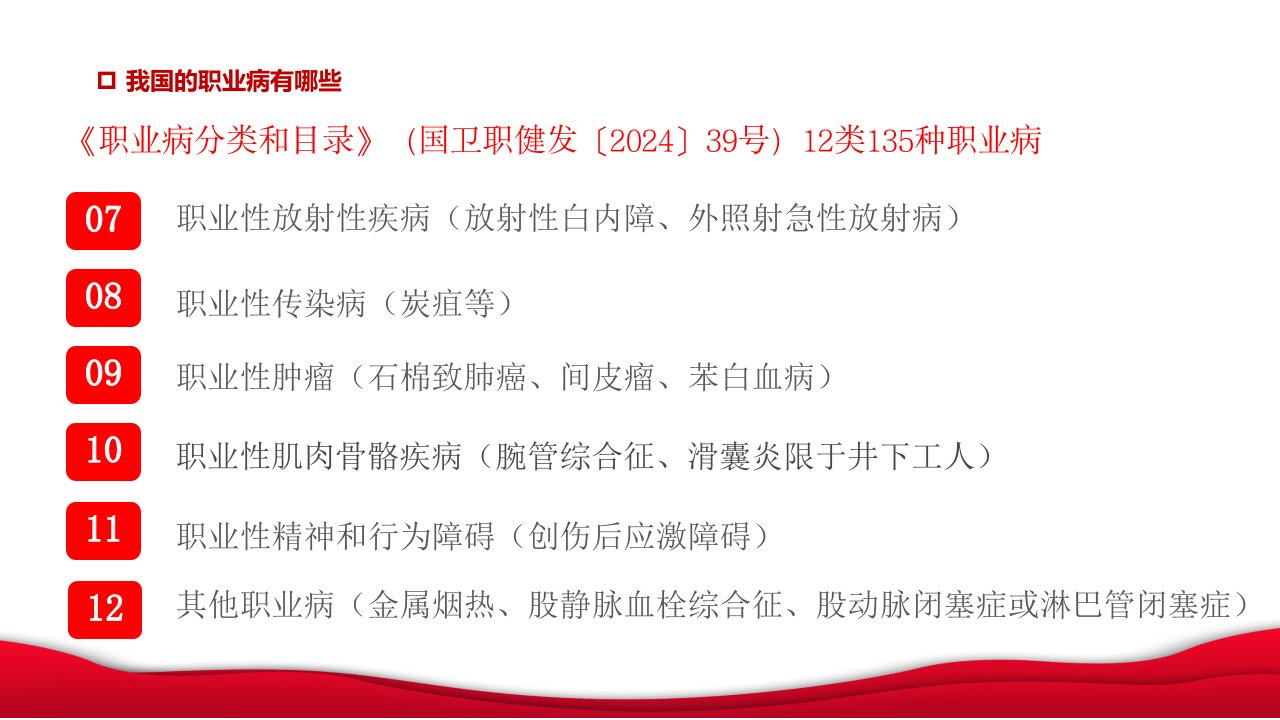 我国的职业病有哪些

《职业病分类和目录》（国卫职健发〔2024〕39号）12类135种职业病

07 职业性放射性疾病（放射性白内障、外照射急性放射病）

08 职业性传染病（炭疽等）

09 职业性肿瘤（石棉致肺癌、间皮瘤、苯白血病）

10 职业性肌肉骨骼疾病（腕管综合征、滑囊炎限于井下工人）

11 职业性精神和行为障碍（创伤后应激障碍）

12 其他职业病（金属烟热、股静脉血栓综合征、股动脉闭塞症或淋巴管闭塞症）